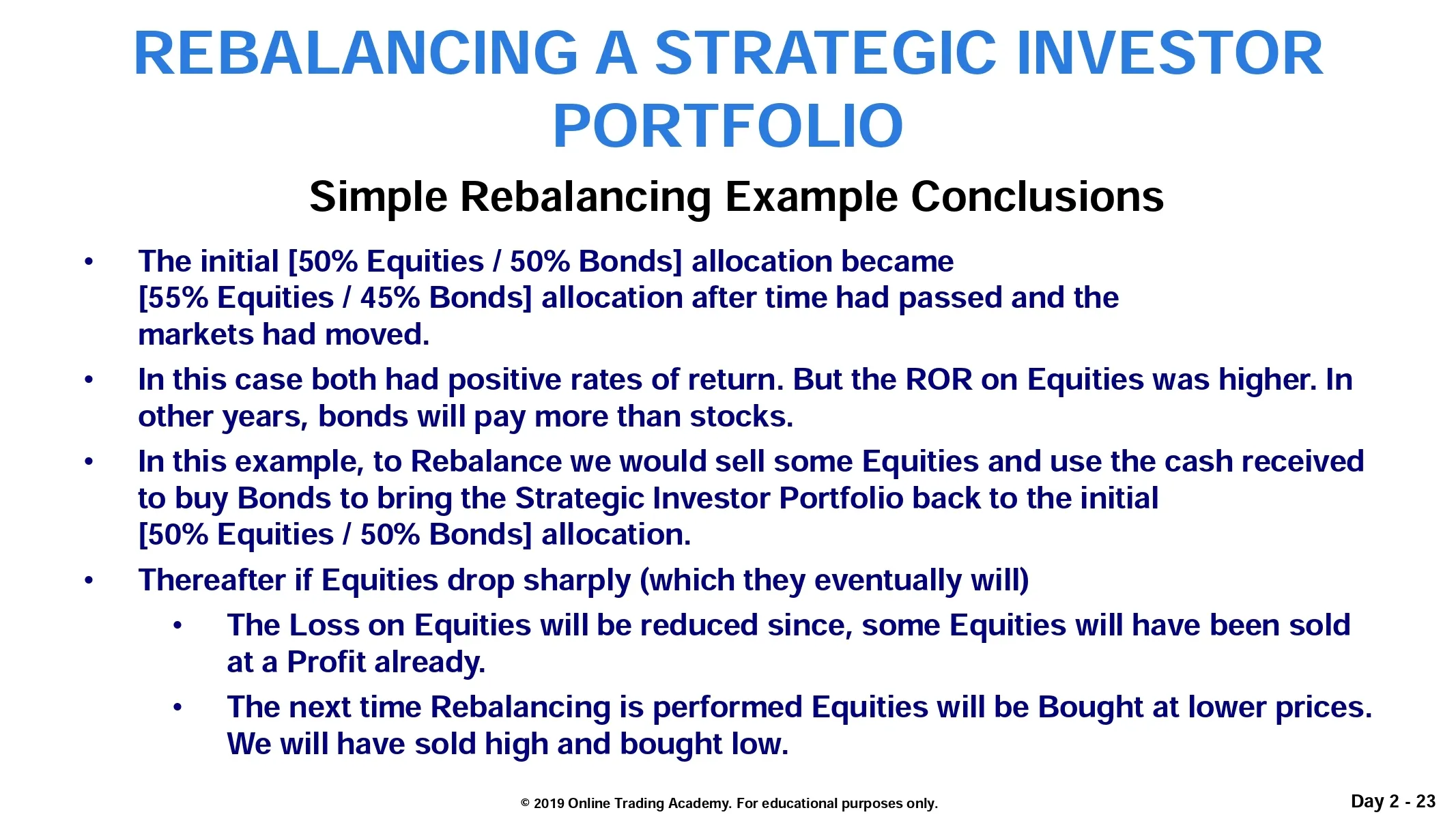 REBALANCING A STRATEGIC INVESTOR PORTFOLIO

Simple Rebalancing Example Conclusions

• The initial [50% Equities / 50% Bonds] allocation became [55% Equities / 45% Bonds] allocation after time had passed and the markets had moved.
• In this case both had positive rates of return. But the ROR on Equities was higher. In other years, bonds will pay more than stocks.
• In this example, to Rebalance we would sell some Equities and use the cash received to buy Bonds to bring the Strategic Investor Portfolio back to the initial [50% Equities / 50% Bonds] allocation.
• Thereafter if Equities drop sharply (which they eventually will)
  • The Loss on Equities will be reduced since, some Equities will have been sold at a Profit already.
  • The next time Rebalancing is performed Equities will be Bought at lower prices. We will have sold high and bought low.

© 2019 Online Trading Academy. For educational purposes only.

Day 2 - 23